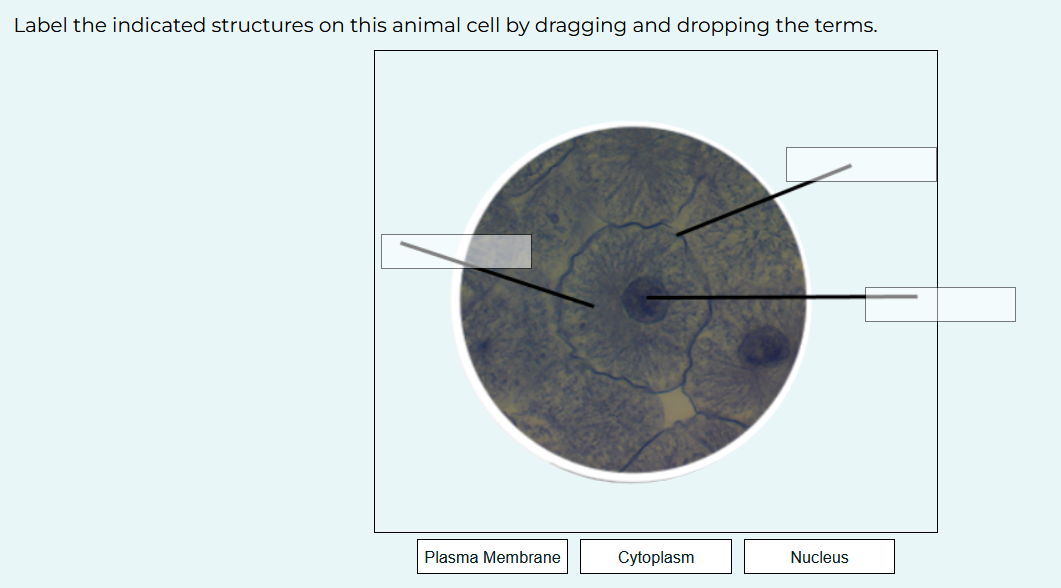 Label the indicated structures on this animal cell by dragging and dropping the terms.

Plasma Membrane

Cytoplasm

Nucleus